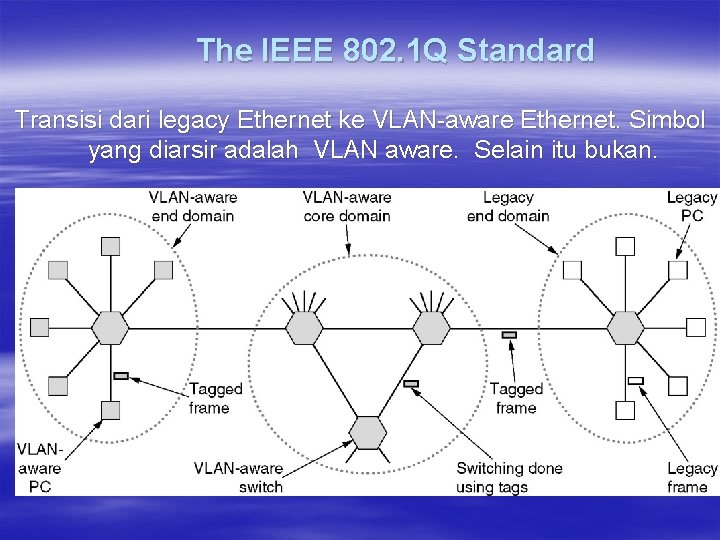 The IEEE 802.1Q Standard

Transisi dari legacy Ethernet ke VLAN-aware Ethernet. Simbol yang diarsir adalah VLAN aware. Selain itu bukan.

VLAN-aware end domain

VLAN-aware core domain

Legacy end domain

Legacy PC

Tagged frame

Tagged frame

VLAN-aware PC

VLAN-aware switch

Switching done using tags

Legacy frame